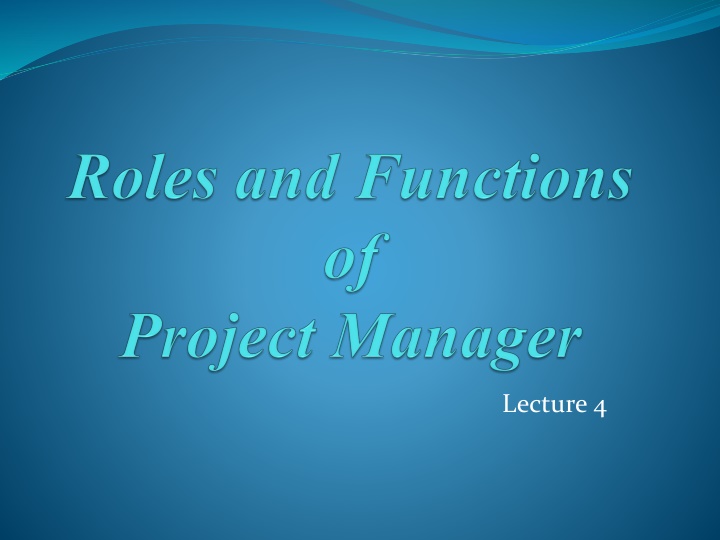 Roles and Functions
of
Project Manager

Lecture 4